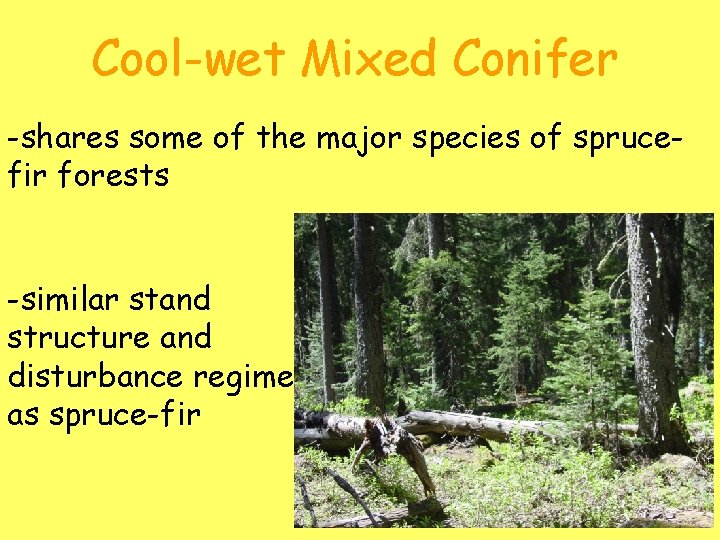 Cool-wet Mixed Conifer

-shares some of the major species of spruce-fir forests

-similar stand structure and disturbance regime as spruce-fir